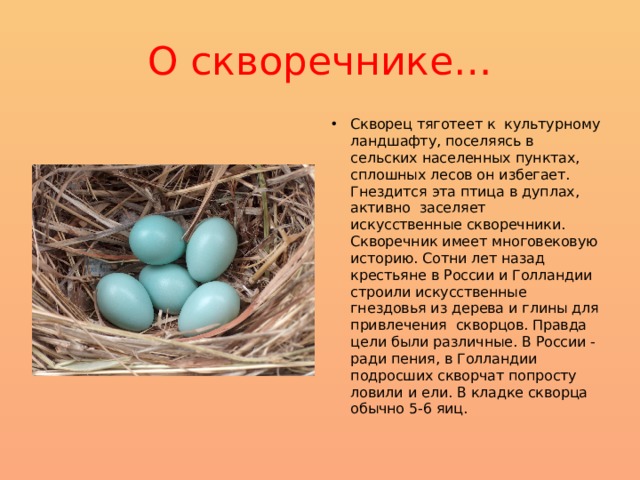 О скворечнике…

• Скворец тяготеет к культурному ландшафту, поселяясь в сельских населенных пунктах, сплошных лесов он избегает. Гнездится эта птица в дуплах, активно заселяет искусственные скворечники. Скворечник имеет многовековую историю. Сотни лет назад крестьяне в России и Голландии строили искусственные гнездовья из дерева и глины для привлечения скворцов. Правда цели были различные. В России - ради пения, в Голландии подросших скворчат попросту ловили и ели. В кладке скворца обычно 5-6 яиц.